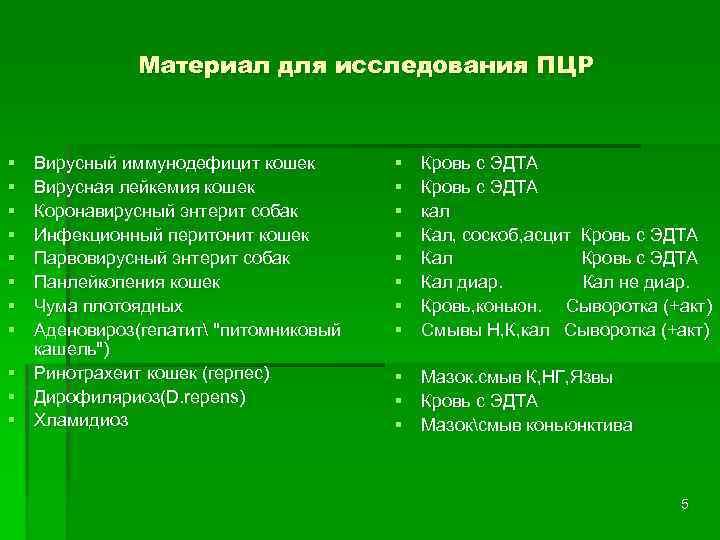 Материал для исследования ПЦР

- Вирусный иммунодефицит кошек
- Вирусная лейкемия кошек
- Коронавирусный энтерит собак
- Инфекционный перитонит кошек
- Парвовирусный энтерит собак
- Панлейкопения кошек
- Чума плотоядных
- Аденовироз(гепатит\ "питомниковый кашель")
- Ринотрахеит кошек (герпес)
- Дирофиляриоз(D.repens)
- Хламидиоз

- Кровь с ЭДТА
- Кровь с ЭДТА
- кал
- Кал, соскоб,асцит Кровь с ЭДТА
- Кал Кровь с ЭДТА
- Кал диар. Кал не диар.
- Кровь,коньюн. Сыворотка (+акт)
- Смывы Н,К,кал Сыворотка (+акт)
- Мазок.смыв К,НГ,Язвы
- Кровь с ЭДТА
- Мазок\смыв коньюнктива

5